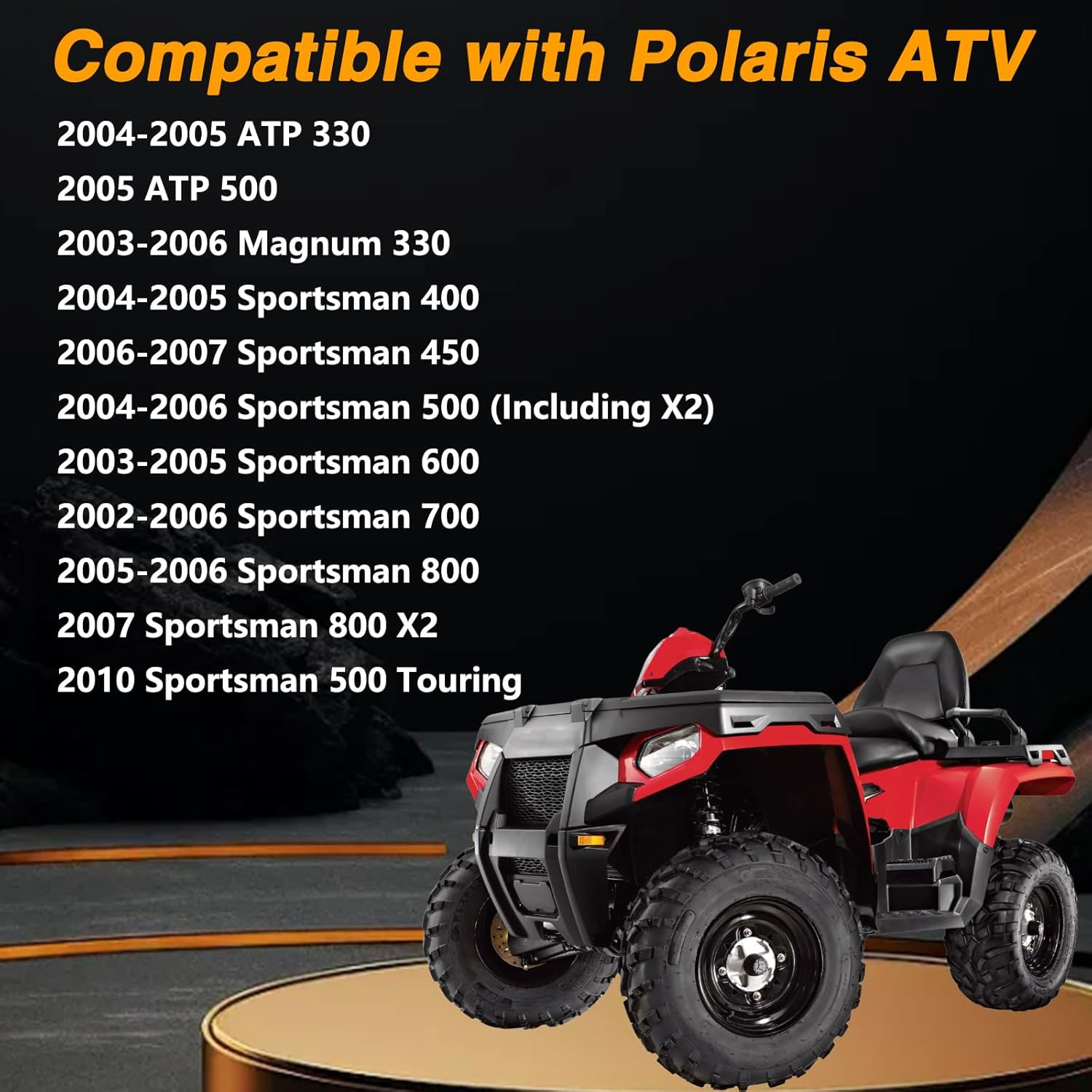 Compatible with Polaris ATV

2004-2005 ATP 330

2005 ATP 500

2003-2006 Magnum 330

2004-2005 Sportsman 400

2006-2007 Sportsman 450

2004-2006 Sportsman 500 (Including X2)

2003-2005 Sportsman 600

2002-2006 Sportsman 700

2005-2006 Sportsman 800

2007 Sportsman 800 X2

2010 Sportsman 500 Touring